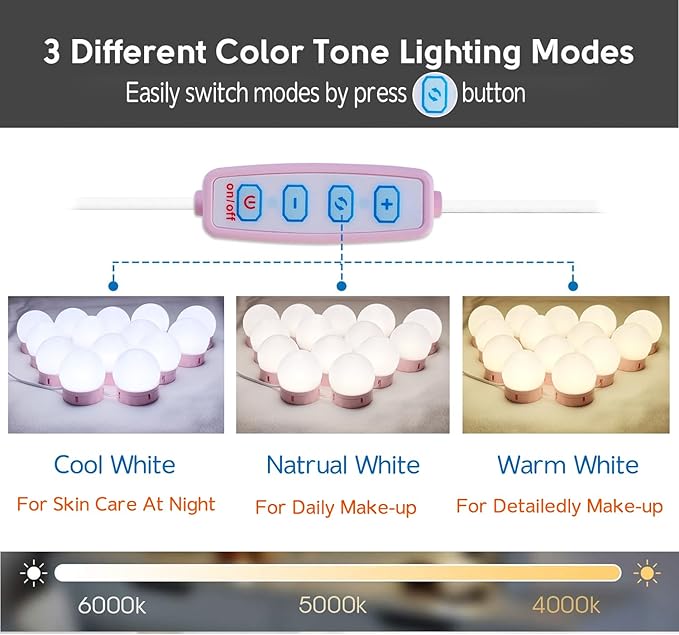 3 Different Color Tone Lighting Modes

Easily switch modes by press button

on/off

Cool White

For Skin Care At Night

Natrual White

For Daily Make-up

Warm White

For Detailedly Make-up

6000k

5000k

4000k